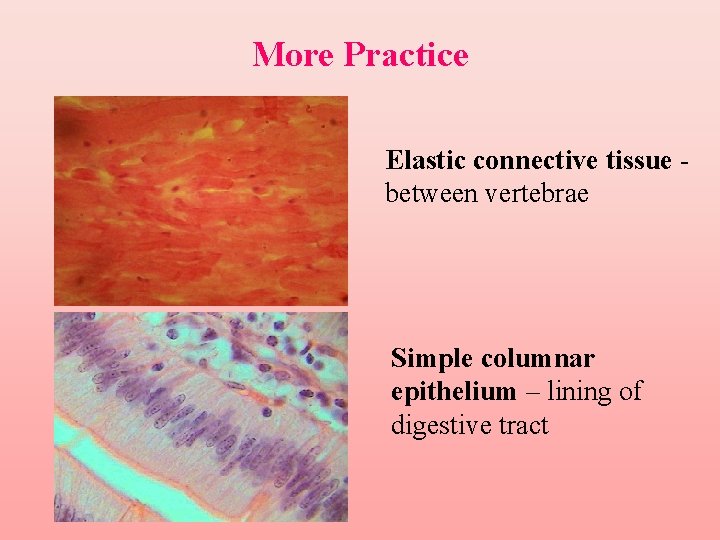 More Practice

Elastic connective tissue - between vertebrae

Simple columnar epithelium – lining of digestive tract